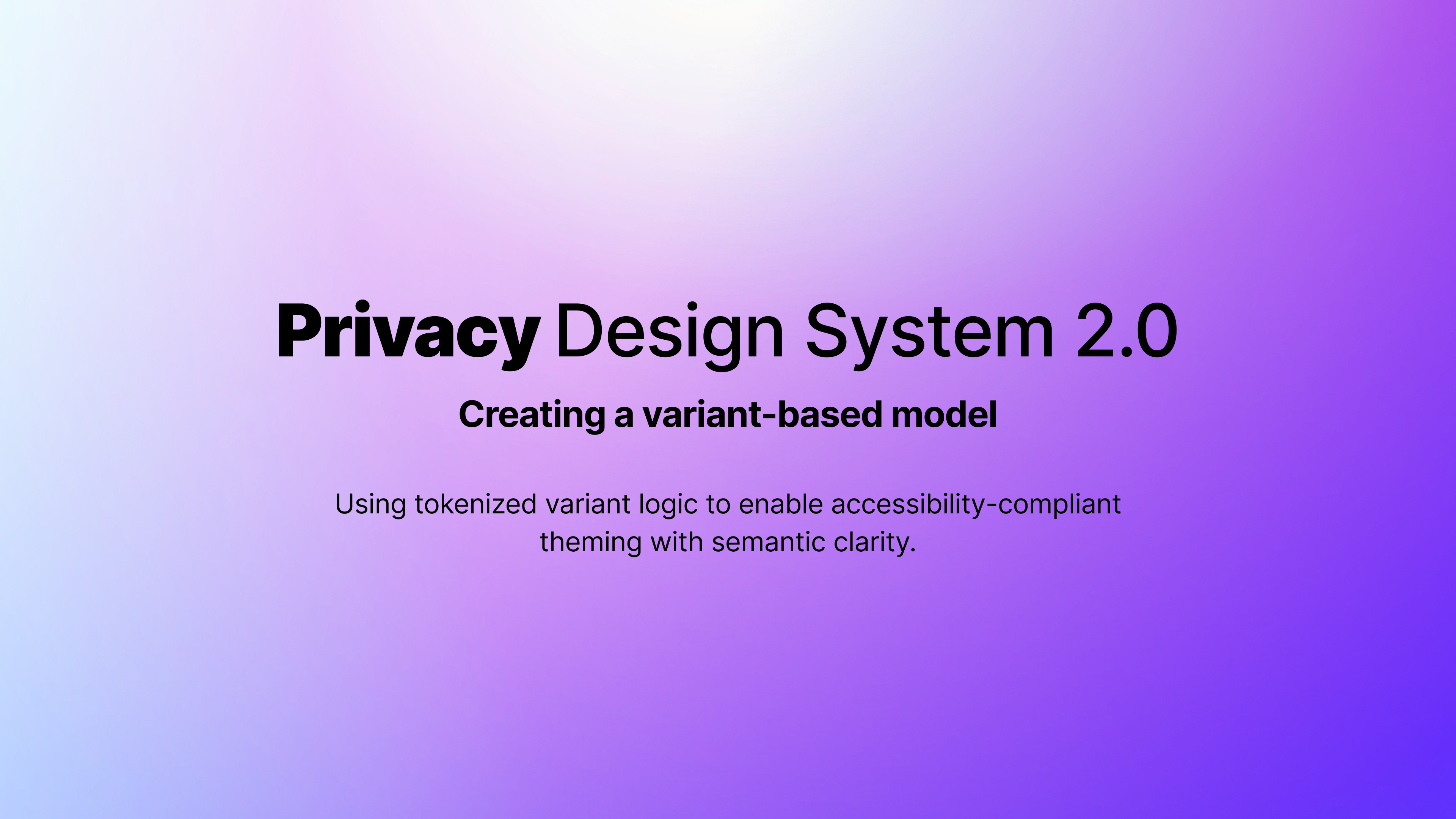 Privacy Design System 2.0

Creating a variant-based model

Using tokenized variant logic to enable accessibility-compliant theming with semantic clarity.